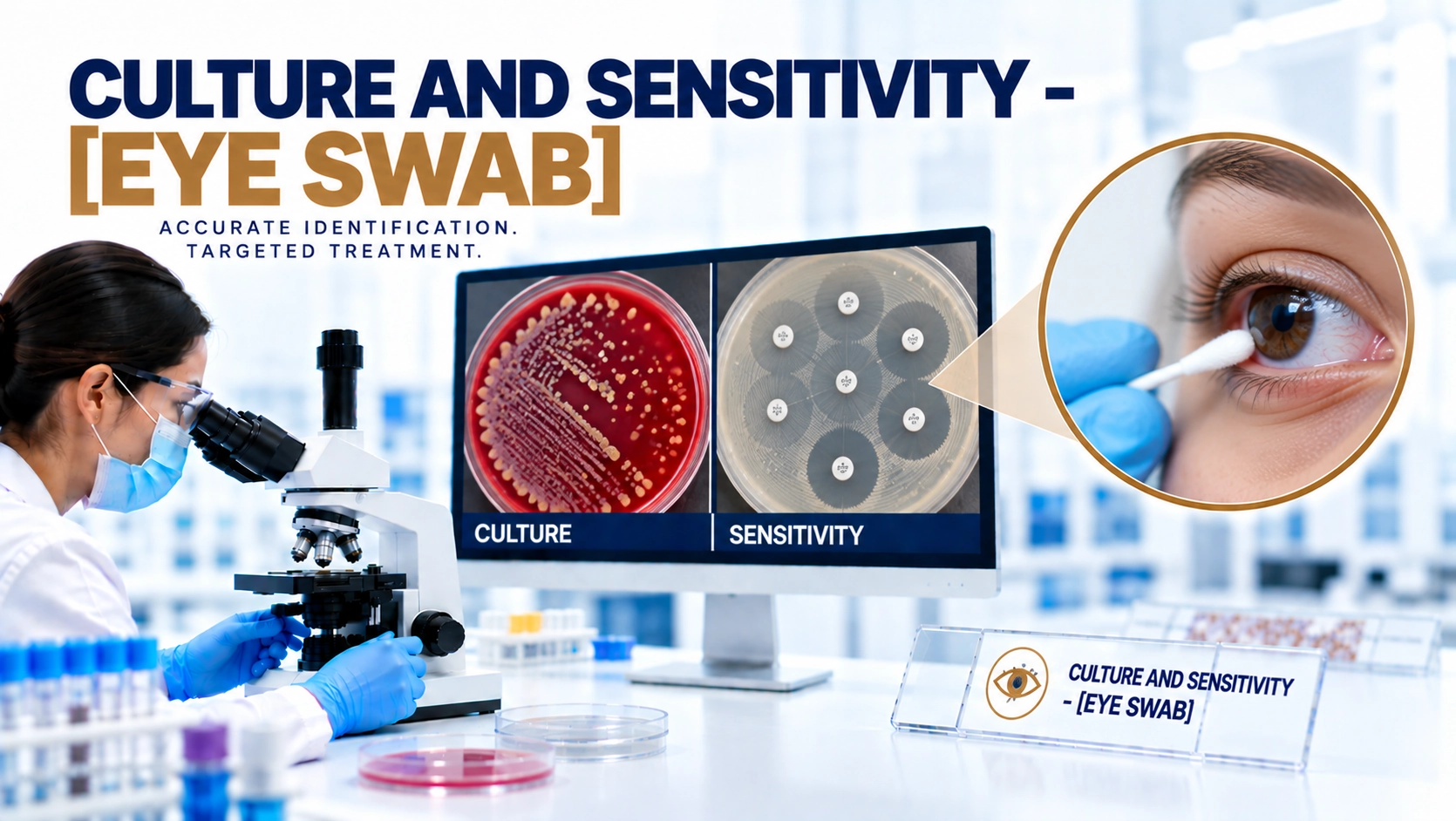 CULTURE AND SENSITIVITY - [EYE SWAB]

ACCURATE IDENTIFICATION.
TARGETED TREATMENT.

CULTURE

SENSITIVITY

CULTURE AND SENSITIVITY - [EYE SWAB]